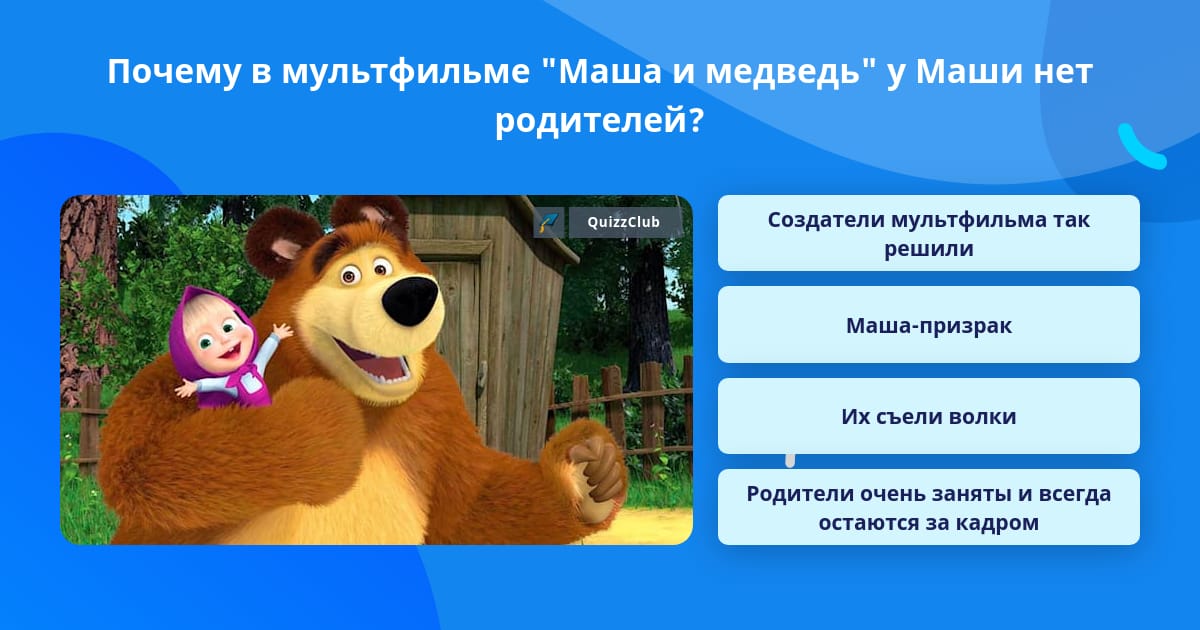 Почему в мультфильме "Маша и медведь" у Маши нет родителей?

QuizzClub

Создатели мультфильма так решили

Маша-призрак

Их съели волки

Родители очень заняты и всегда остаются за кадром